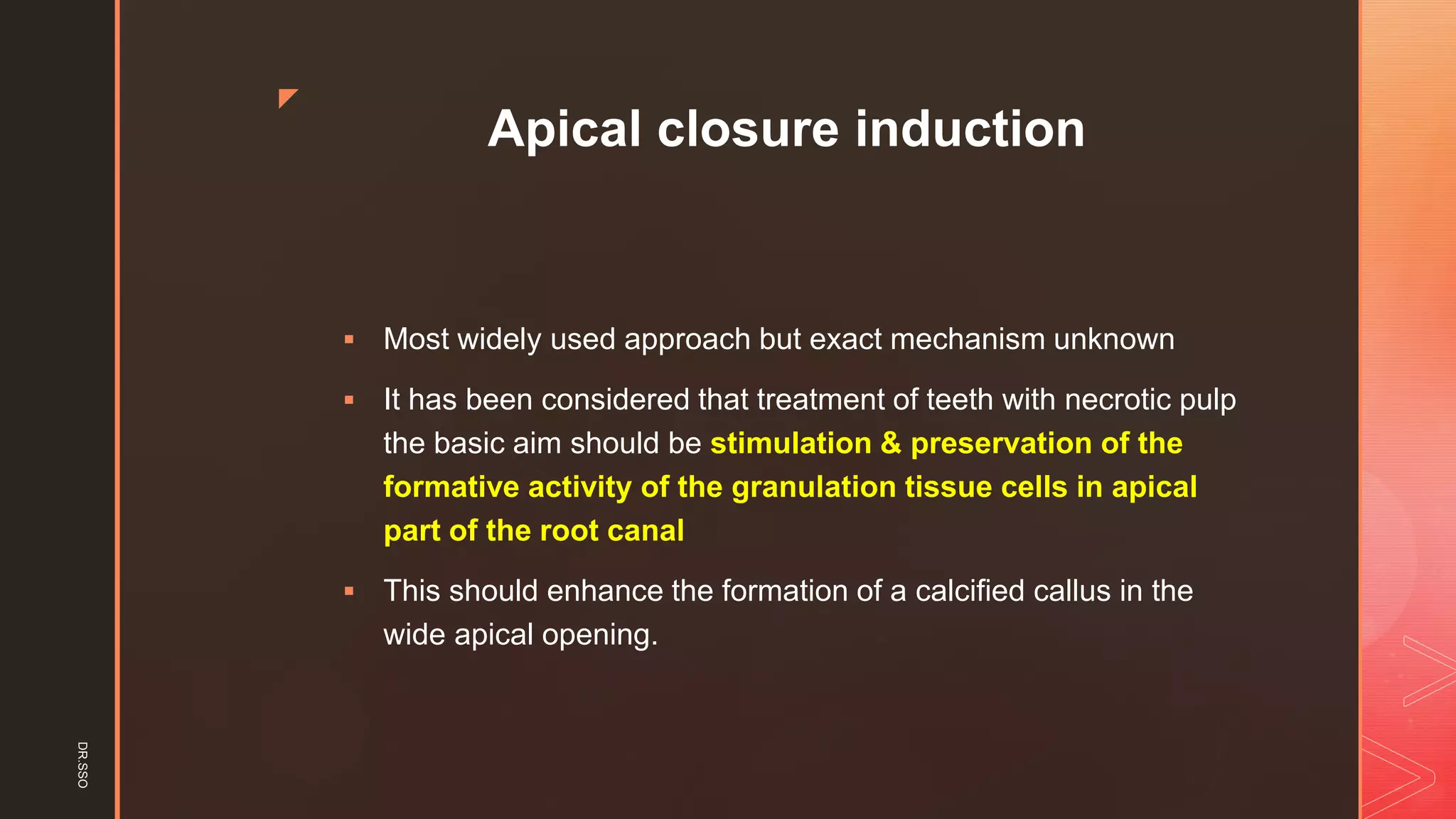 Apical closure induction

▪ Most widely used approach but exact mechanism unknown

▪ It has been considered that treatment of teeth with necrotic pulp the basic aim should be stimulation & preservation of the formative activity of the granulation tissue cells in apical part of the root canal

▪ This should enhance the formation of a calcified callus in the wide apical opening.

DR.SSO